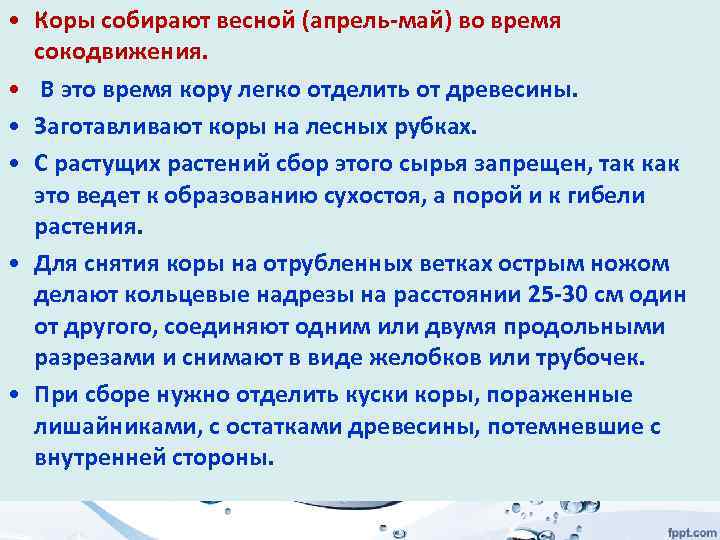 • Коры собирают весной (апрель-май) во время сокодвижения.

• В это время кору легко отделить от древесины.

• Заготавливают коры на лесных рубках.

• С растущих растений сбор этого сырья запрещен, так как это ведет к образованию сухостоя, а порой и к гибели растения.

• Для снятия коры на отрубленных ветках острым ножом делают кольцевые надрезы на расстоянии 25-30 см один от другого, соединяют одним или двумя продольными разрезами и снимают в виде желобков или трубочек.

• При сборе нужно отделить куски коры, пораженные лишайниками, с остатками древесины, потемневшие с внутренней стороны.

fppt.com